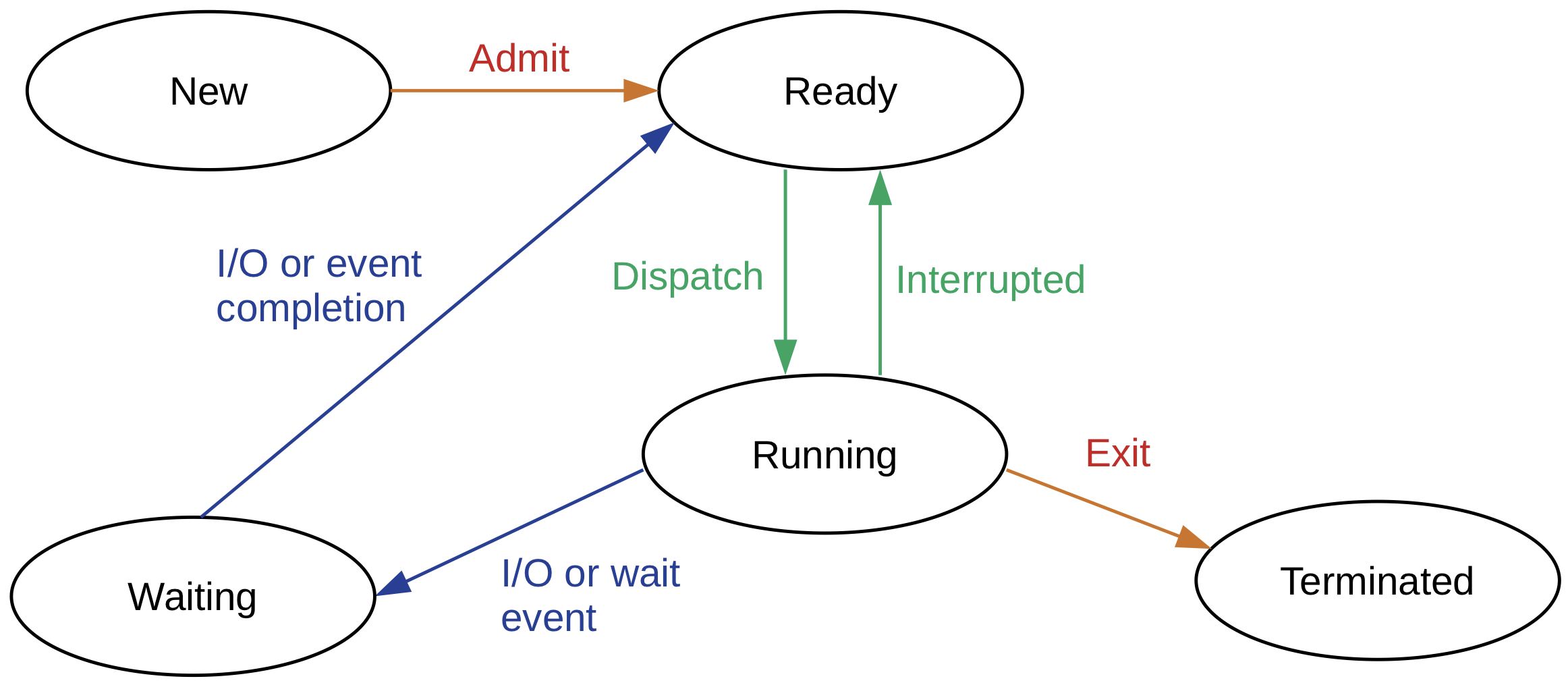 New

Admit

Ready

I/O or event completion

Dispatch

Interrupted

Running

Exit

Waiting

I/O or wait event

Terminated